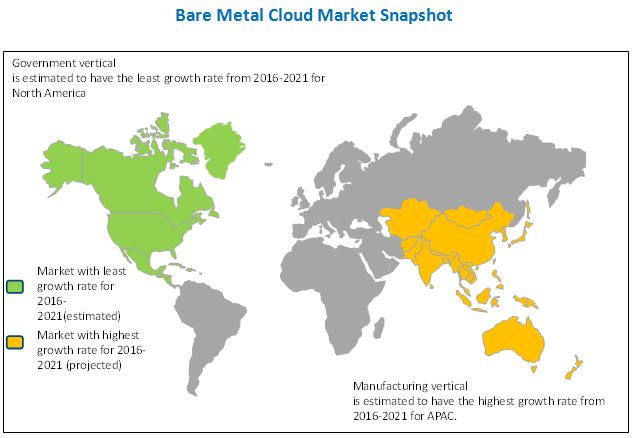 Bare Metal Cloud Market Snapshot

Government vertical
is estimated to have the least growth rate from 2016-2021 for North America

Market with least growth rate for 2016-2021(estimated)

Market with highest growth rate for 2016-2021 (projected)

Manufacturing vertical
is estimated to have the highest growth rate from 2016-2021 for APAC.